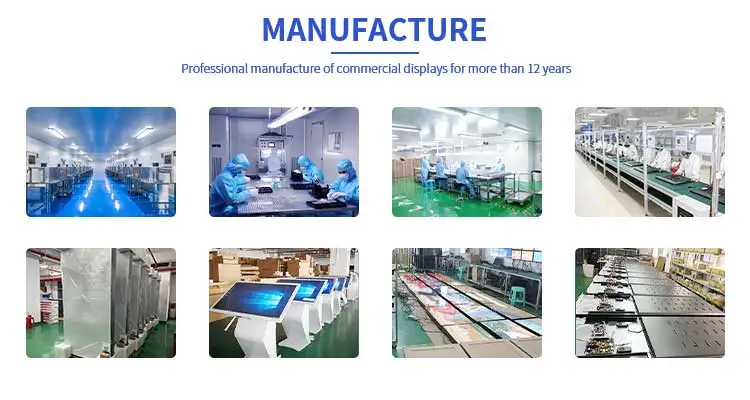 MANUFACTURE

Professional manufacture of commercial displays for more than 12 years